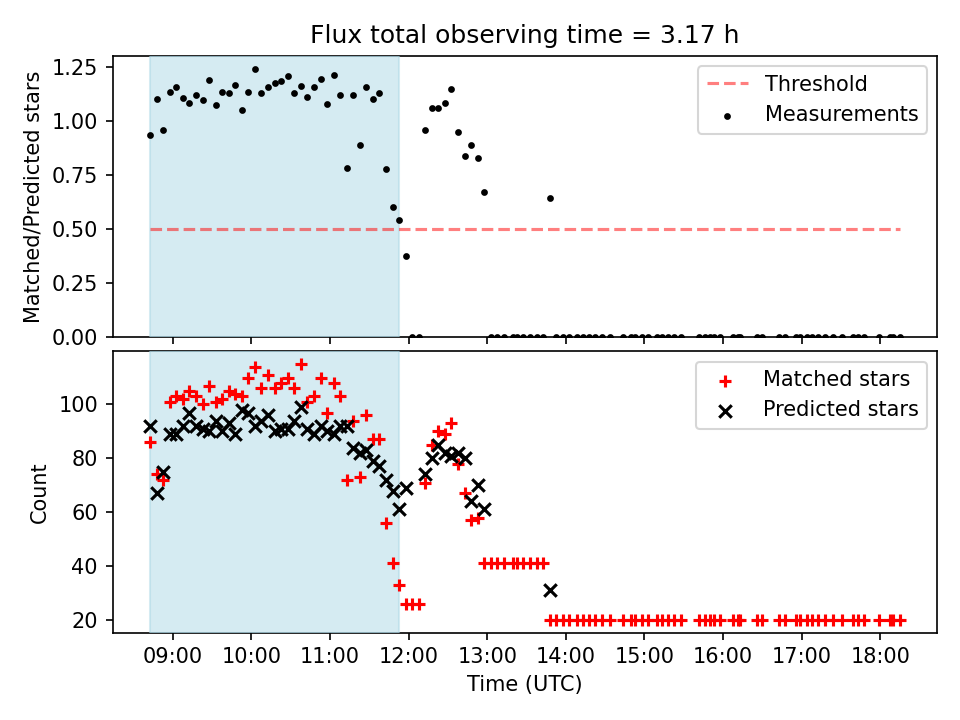 Flux total observing time = 3.17 h

Matched/Predicted stars

1.25
1.00
0.75
0.50
0.25
0.00

Threshold
Measurements

Count

100
80
60
40
20

Matched stars
Predicted stars

09:00 10:00 11:00 12:00 13:00 14:00 15:00 16:00 17:00 18:00

Time (UTC)